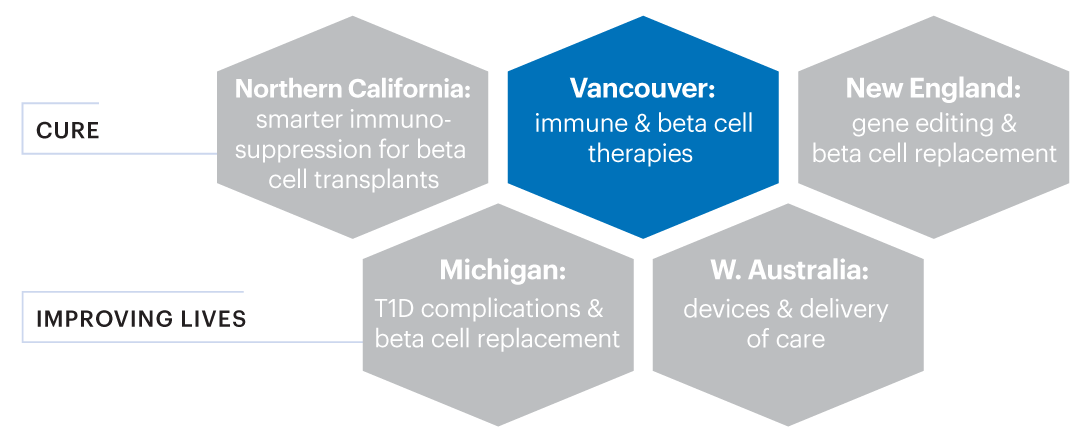 CURE

Northern California: smarter immunosuppression for beta cell transplants

Vancouver: immune & beta cell therapies

New England: gene editing & beta cell replacement

IMPROVING LIVES

Michigan: T1D complications & beta cell replacement

W. Australia: devices & delivery of care